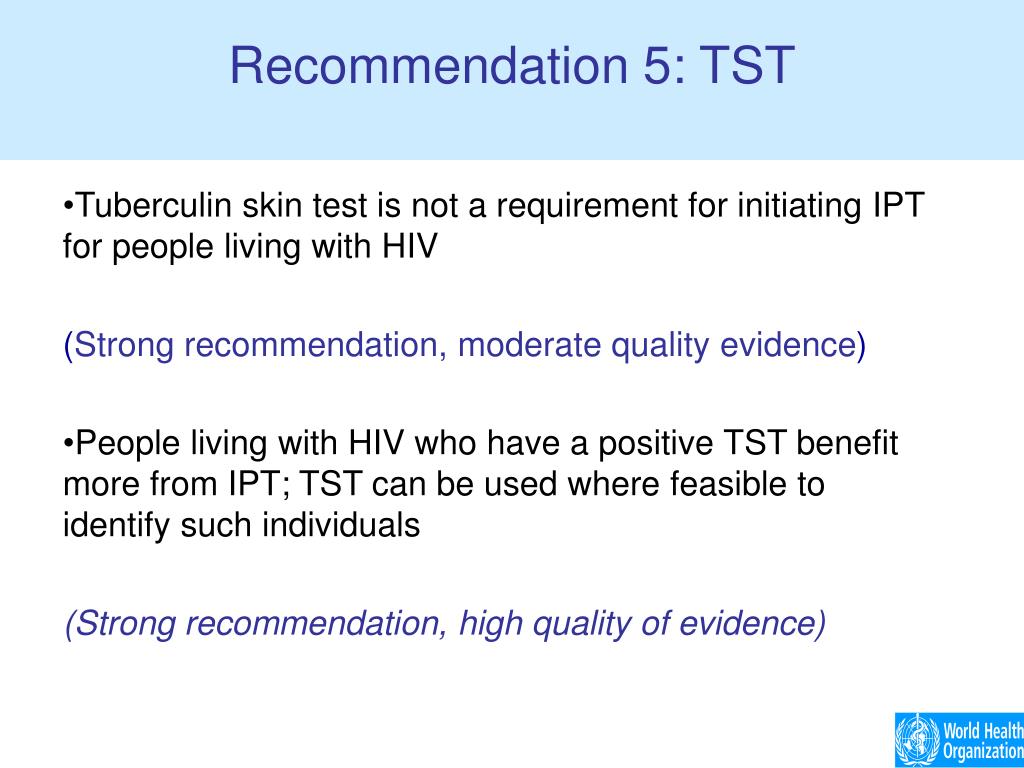 Recommendation 5: TST

•Tuberculin skin test is not a requirement for initiating IPT for people living with HIV

(Strong recommendation, moderate quality evidence)

•People living with HIV who have a positive TST benefit more from IPT; TST can be used where feasible to identify such individuals

(Strong recommendation, high quality of evidence)

World Health Organization